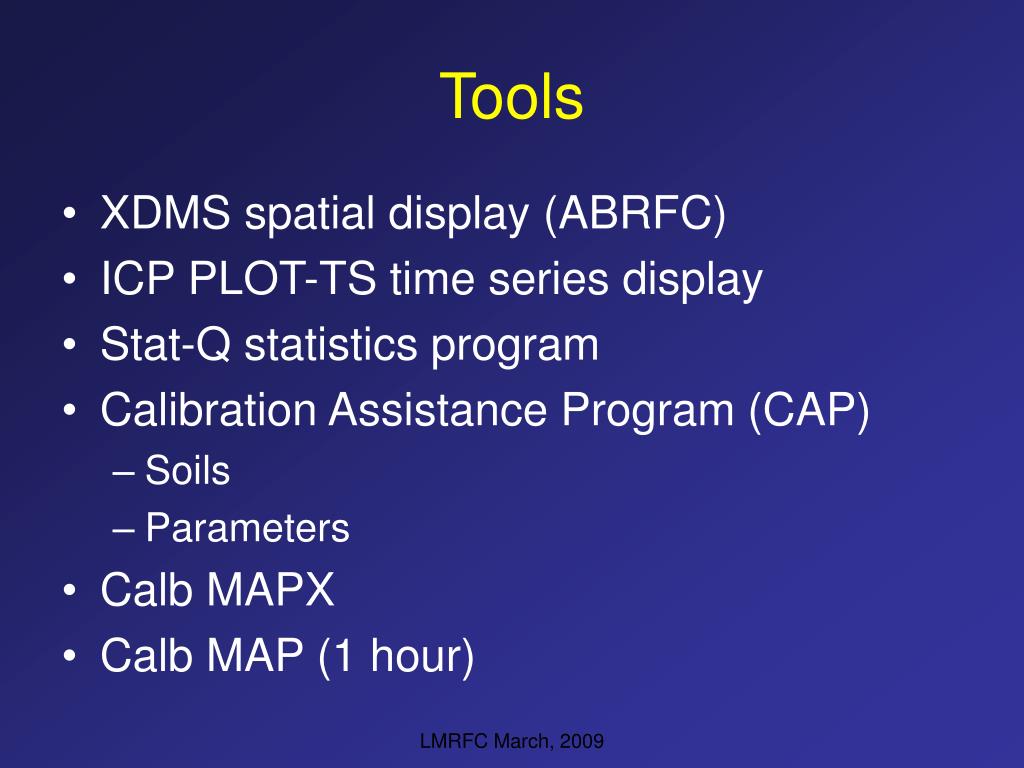 Tools

• XDMS spatial display (ABRFC)
• ICP PLOT-TS time series display
• Stat-Q statistics program
• Calibration Assistance Program (CAP)
– Soils
– Parameters
• Calb MAPX
• Calb MAP (1 hour)

LMRFC March, 2009